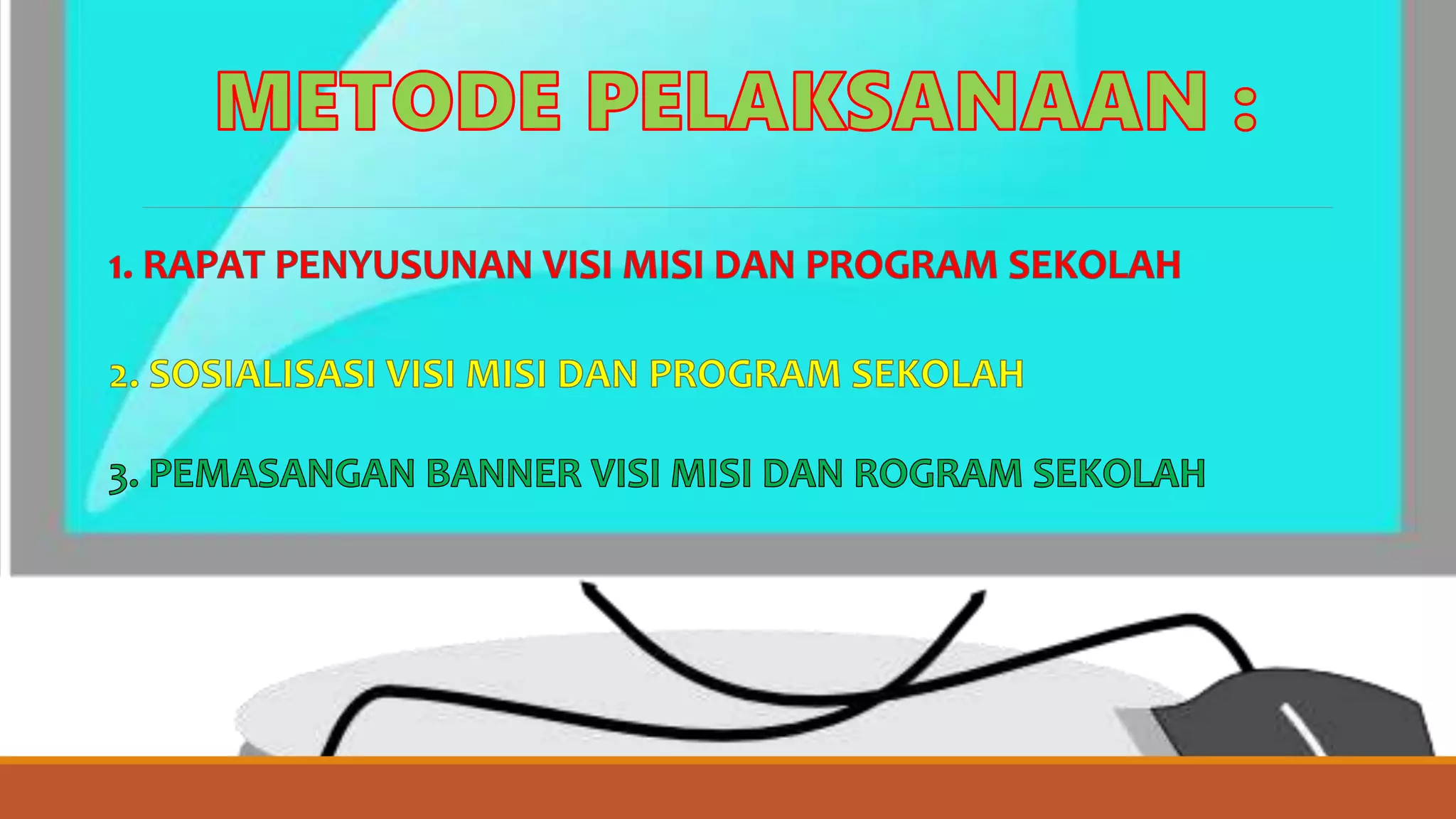 METODE PELAKSANAAN :

1. RAPAT PENYUSUNAN VISI MISI DAN PROGRAM SEKOLAH

2. SOSIALISASI VISI MISI DAN PROGRAM SEKOLAH

3. PEMASANGAN BANNER VISI MISI DAN ROGRAM SEKOLAH